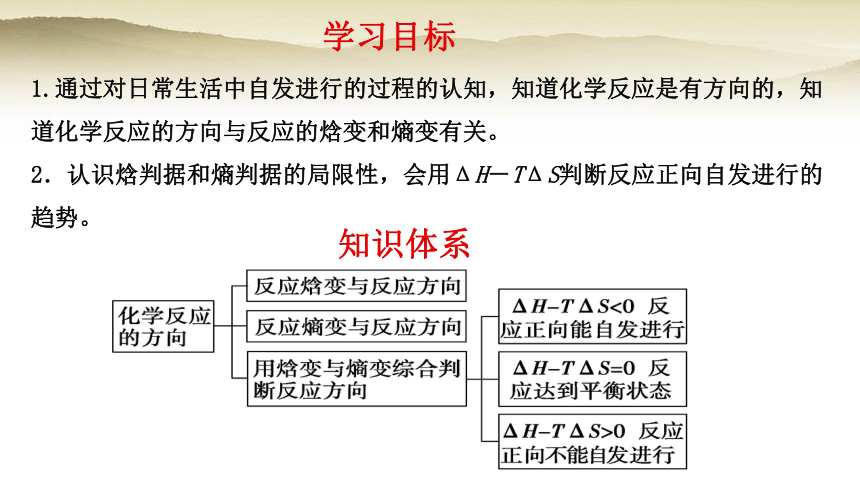 学习目标

1.通过对日常生活中自发进行的过程的认知，知道化学反应是有方向的，知道化学反应的方向与反应的焓变和熵变有关。

2．认识焓判据和熵判据的局限性，会用$\Delta H-T\Delta S$判断反应正向自发进行的趋势。

知识体系

化学反应的方向

反应焓变与反应方向

反应熵变与反应方向

用焓变与熵变综合判断反应方向

$\Delta H-T\Delta S<0$ 反应正向能自发进行

$\Delta H-T\Delta S=0$ 反应达到平衡状态

$\Delta H-T\Delta S>0$ 反应正向不能自发进行